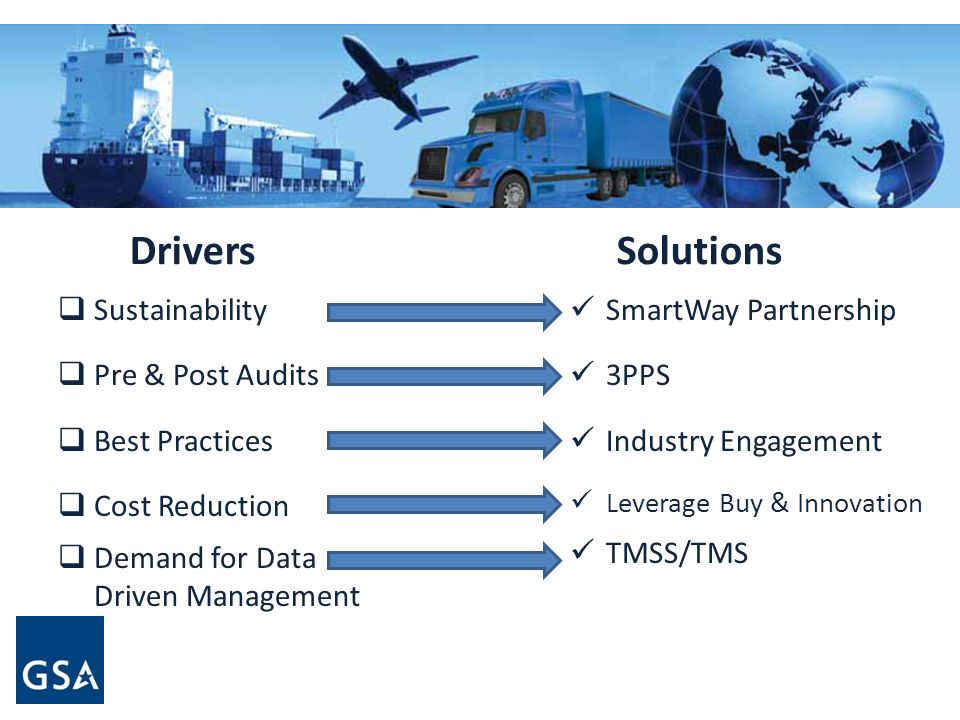 Drivers

❑ Sustainability
❑ Pre & Post Audits
❑ Best Practices
❑ Cost Reduction
❑ Demand for Data Driven Management

Solutions

✓ SmartWay Partnership
✓ 3PPS
✓ Industry Engagement
✓ Leverage Buy & Innovation
✓ TMSS/TMS

GSA